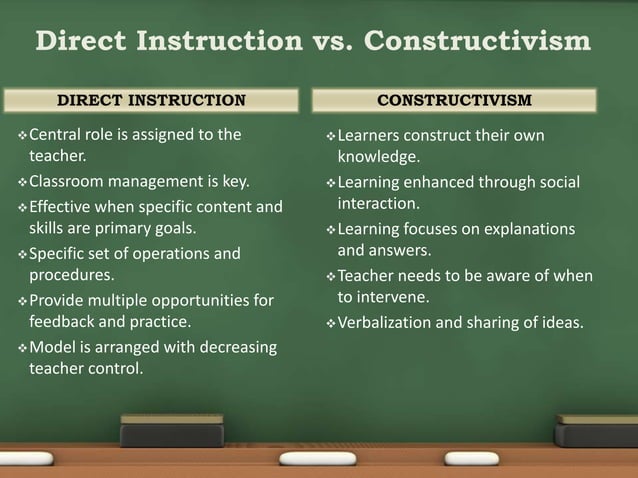 Direct Instruction vs. Constructivism

DIRECT INSTRUCTION

❖ Central role is assigned to the teacher.
❖ Classroom management is key.
❖ Effective when specific content and skills are primary goals.
❖ Specific set of operations and procedures.
❖ Provide multiple opportunities for feedback and practice.
❖ Model is arranged with decreasing teacher control.

CONSTRUCTIVISM

❖ Learners construct their own knowledge.
❖ Learning enhanced through social interaction.
❖ Learning focuses on explanations and answers.
❖ Teacher needs to be aware of when to intervene.
❖ Verbalization and sharing of ideas.